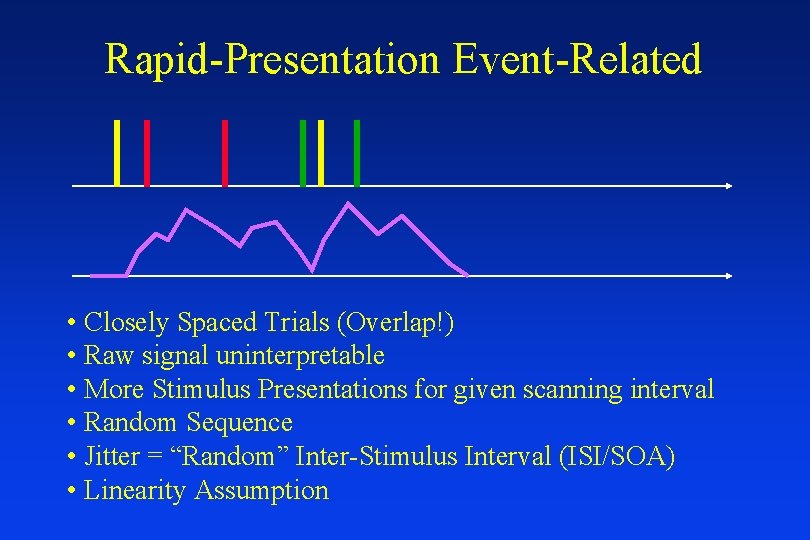 Rapid-Presentation Event-Related

• Closely Spaced Trials (Overlap!)
• Raw signal uninterpretable
• More Stimulus Presentations for given scanning interval
• Random Sequence
• Jitter = “Random” Inter-Stimulus Interval (ISI/SOA)
• Linearity Assumption